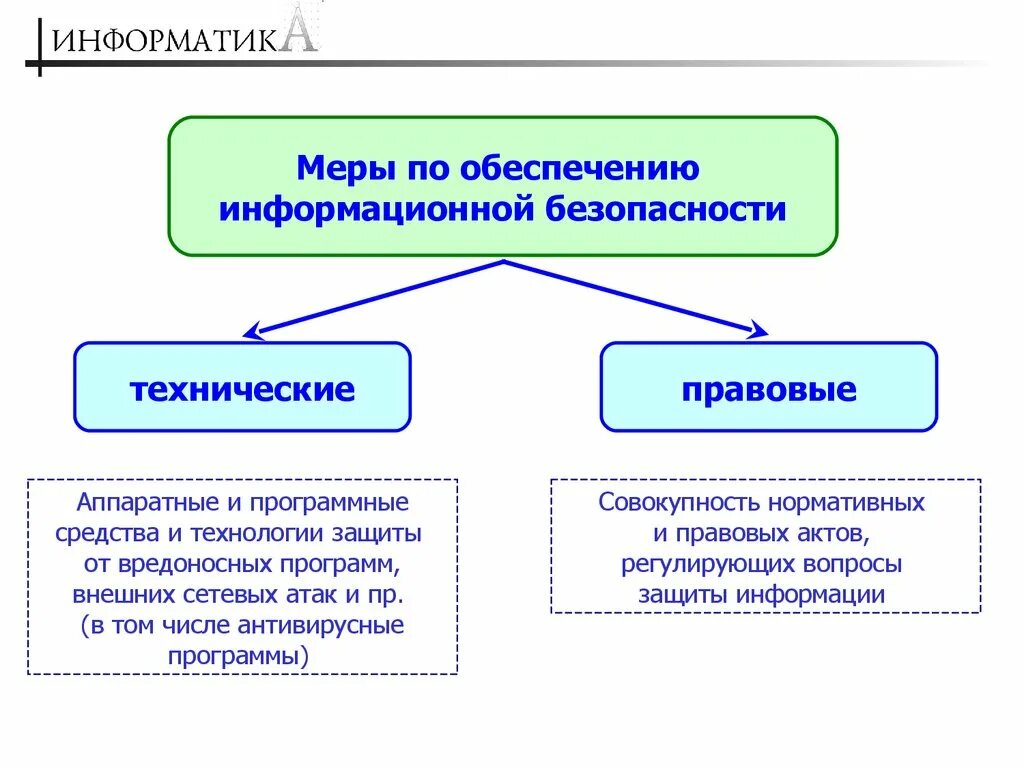 ИНФОРМАТИКА

Меры по обеспечению информационной безопасности

технические

правовые

Аппаратные и программные средства и технологии защиты от вредоносных программ, внешних сетевых атак и пр. (в том числе антивирусные программы)

Совокупность нормативных и правовых актов, регулирующих вопросы защиты информации